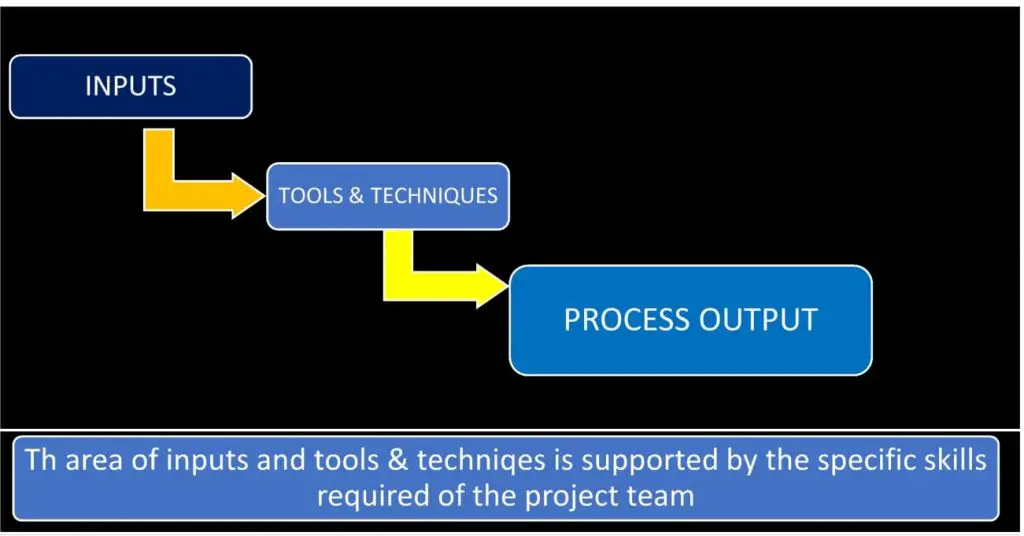 INPUTS

TOOLS & TECHNIQUES

PROCESS OUTPUT

Th area of inputs and tools & techniqes is supported by the specific skills required of the project team